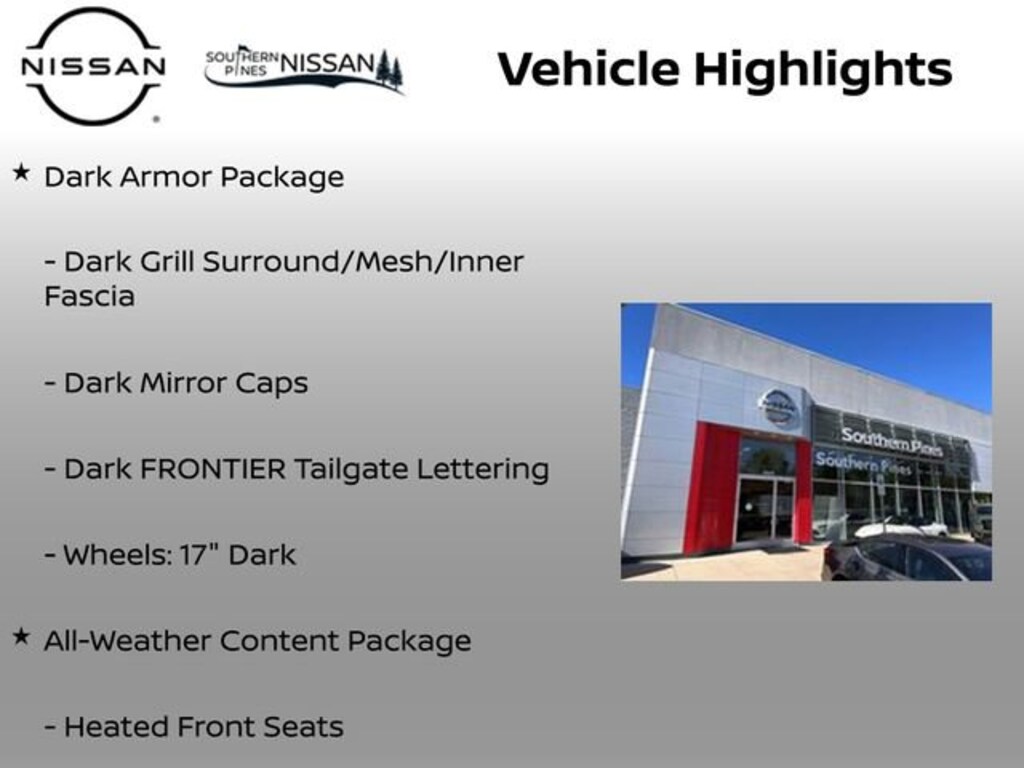 NISSAN

SOUTHERN PINES NISSAN

Vehicle Highlights

★ Dark Armor Package

- Dark Grill Surround/Mesh/Inner Fascia

- Dark Mirror Caps

- Dark FRONTIER Tailgate Lettering

- Wheels: 17" Dark

★ All-Weather Content Package

- Heated Front Seats

Southern Pines

Southern Pines